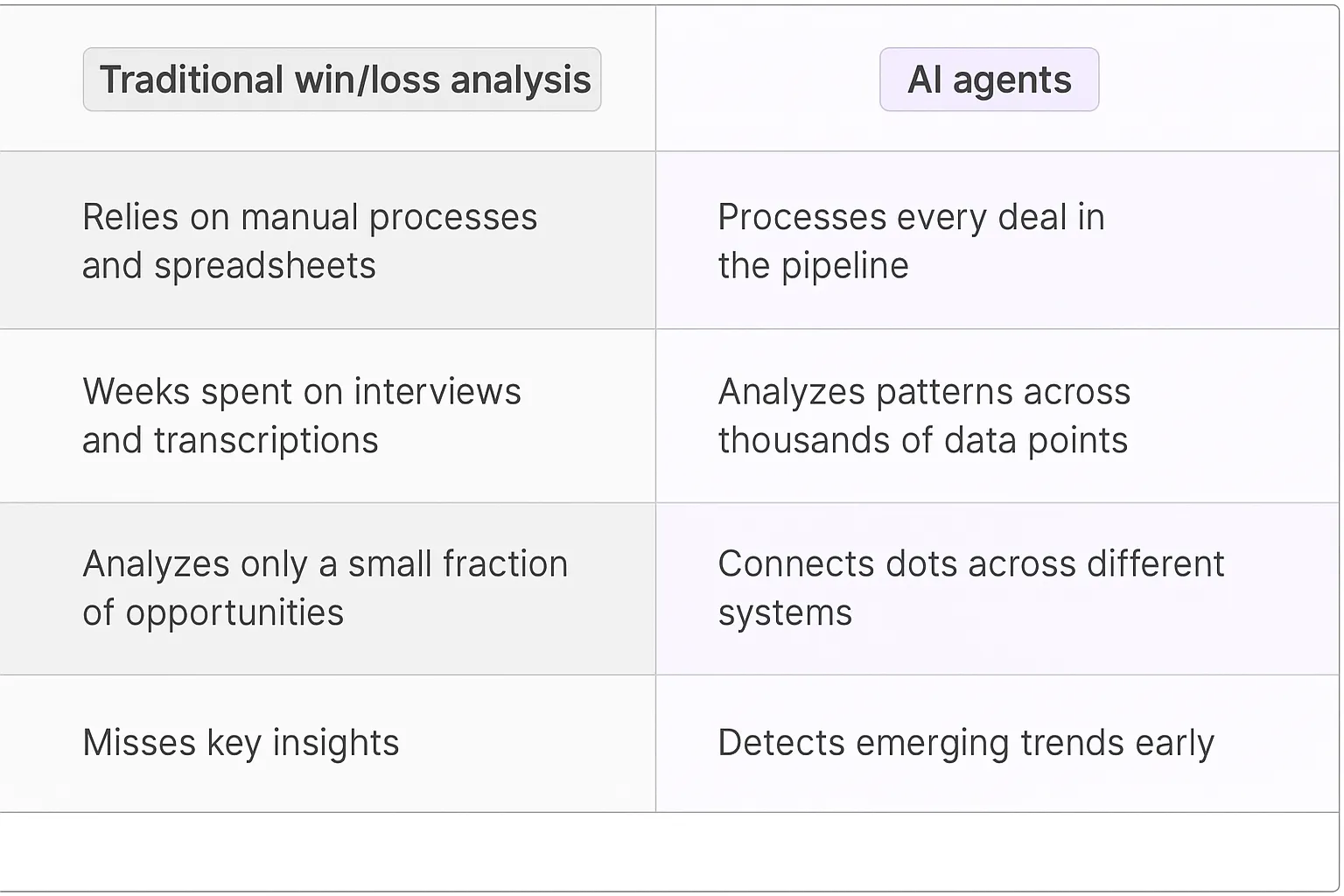 | Traditional win/loss analysis | AI agents |
|---|---|
| Relies on manual processes and spreadsheets | Processes every deal in the pipeline |
| Weeks spent on interviews and transcriptions | Analyzes patterns across thousands of data points |
| Analyzes only a small fraction of opportunities | Connects dots across different systems |
| Misses key insights | Detects emerging trends early |